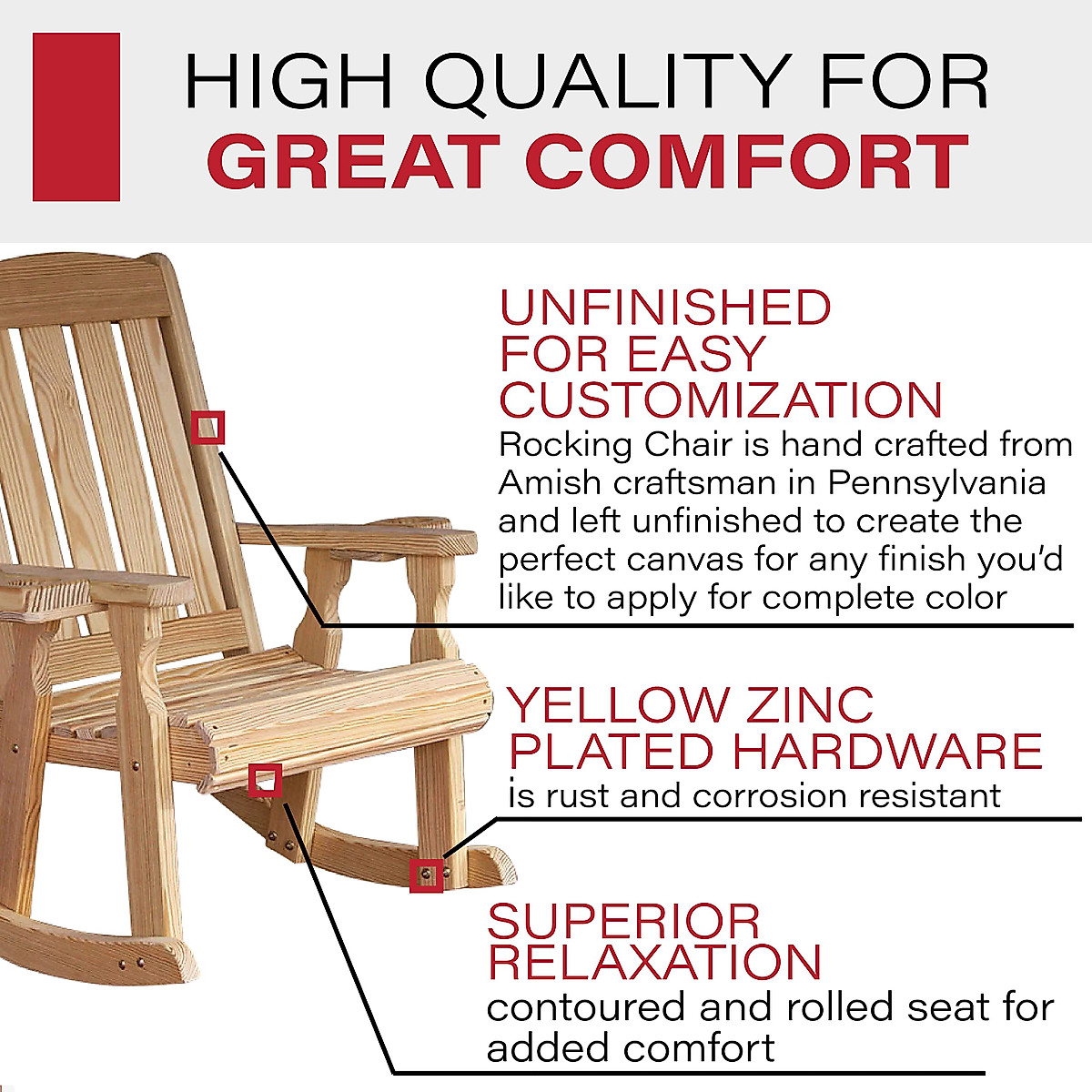 HIGH QUALITY FOR
GREAT COMFORT

UNFINISHED FOR EASY CUSTOMIZATION
Rocking Chair is hand crafted from Amish craftsman in Pennsylvania and left unfinished to create the perfect canvas for any finish you'd like to apply for complete color

YELLOW ZINC PLATED HARDWARE
is rust and corrosion resistant

SUPERIOR RELAXATION
contoured and rolled seat for added comfort